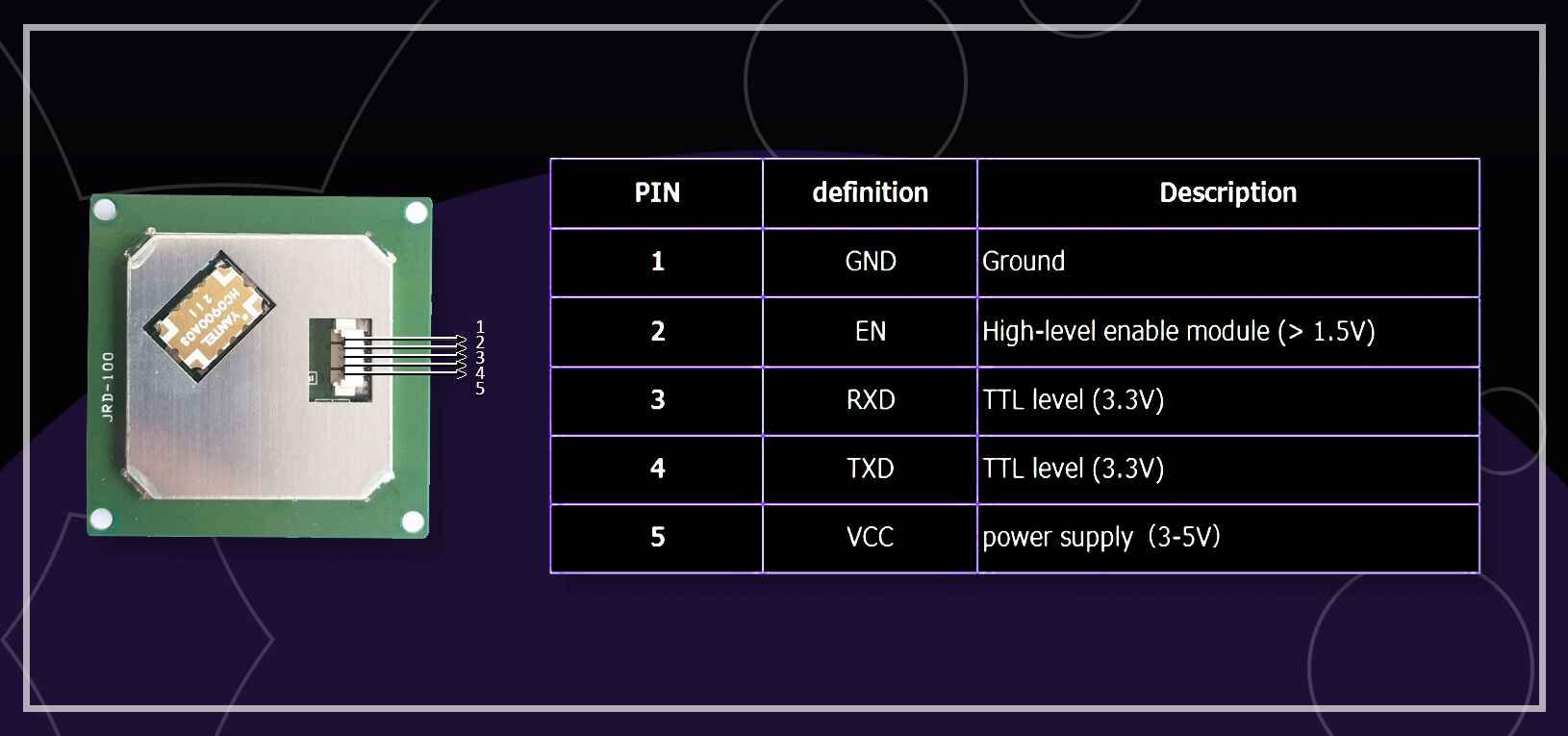 JRD-100

YANTEL
HC0900A03
211

1
2
3
4
5

| PIN | definition | Description |
|---|---|---|
| 1 | GND | Ground |
| 2 | EN | High-level enable module (> 1.5V) |
| 3 | RXD | TTL level (3.3V) |
| 4 | TXD | TTL level (3.3V) |
| 5 | VCC | power supply (3-5V) |